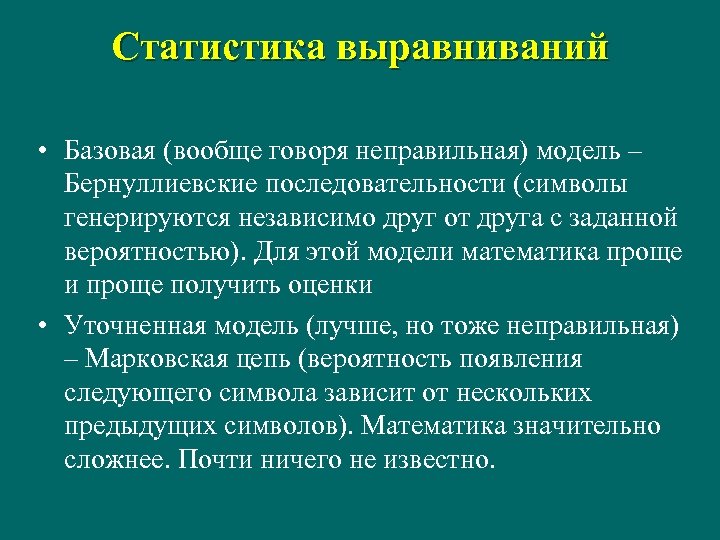 Статистика выравниваний

• Базовая (вообще говоря неправильная) модель – Бернуллиевские последовательности (символы генерируются независимо друг от друга с заданной вероятностью). Для этой модели математика проще и проще получить оценки

• Уточненная модель (лучше, но тоже неправильная) – Марковская цепь (вероятность появления следующего символа зависит от нескольких предыдущих символов). Математика значительно сложнее. Почти ничего не известно.